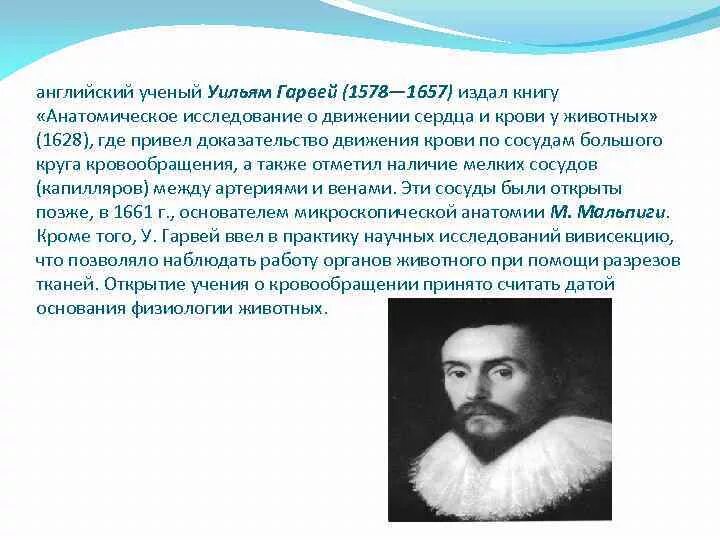 английский ученый Уильям Гарвей (1578—1657) издал книгу «Анатомическое исследование о движении сердца и крови у животных» (1628), где привел доказательство движения крови по сосудам большого круга кровообращения, а также отметил наличие мелких сосудов (капилляров) между артериями и венами. Эти сосуды были открыты позже, в 1661 г., основателем микроскопической анатомии М. Мальпиги. Кроме того, У. Гарвей ввел в практику научных исследований вивисекцию, что позволяло наблюдать работу органов животного при помощи разрезов тканей. Открытие учения о кровообращении принято считать датой основания физиологии животных.